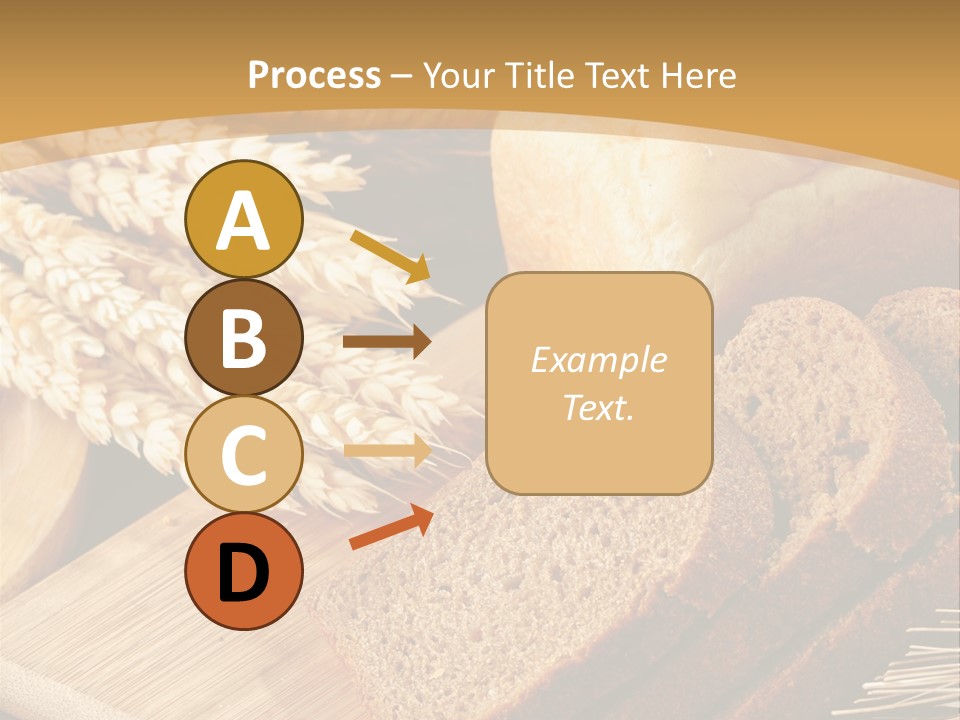 Process – Your Title Text Here

A

B

C

D

Example Text.